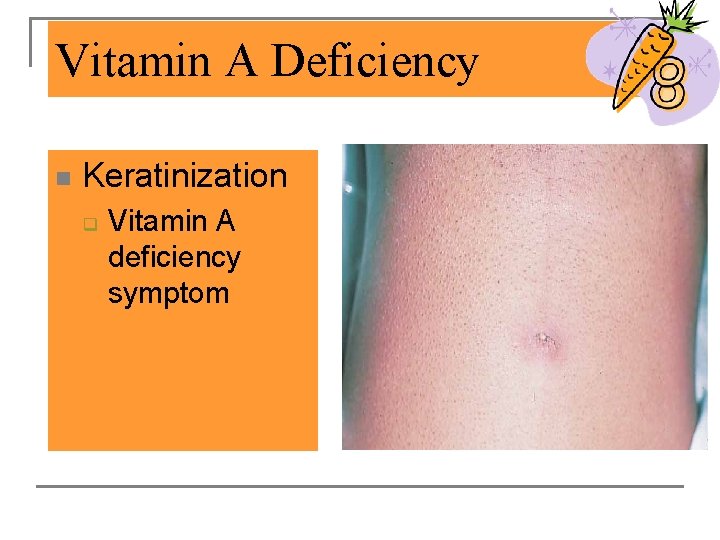 Vitamin A Deficiency

Keratinization

Vitamin A deficiency symptom